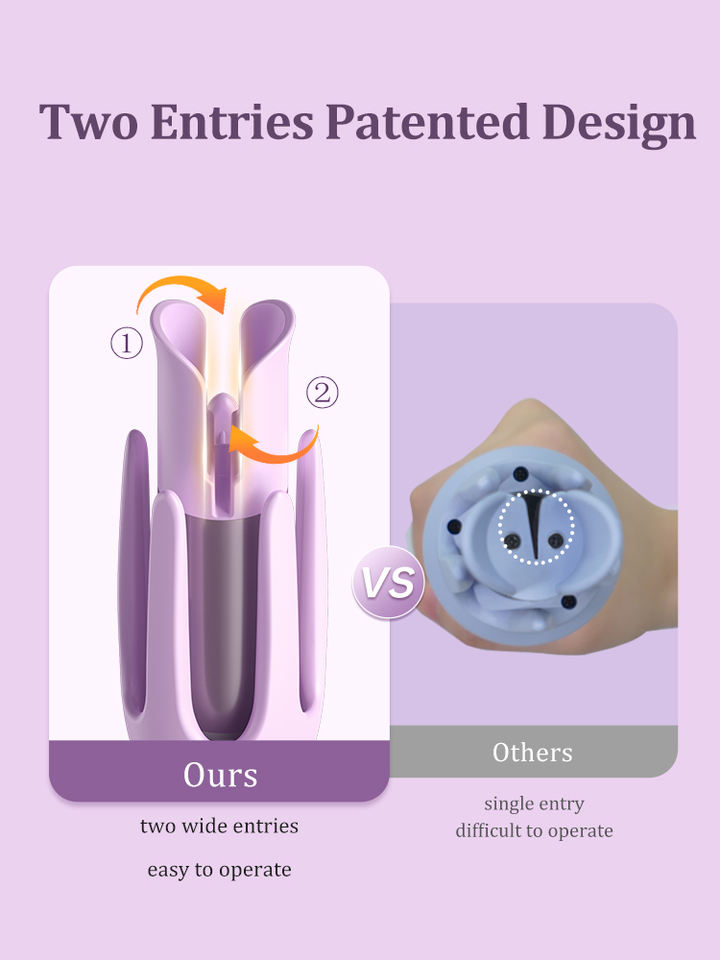 Two Entries Patented Design

①

②

VS

Ours

two wide entries

easy to operate

Others

single entry
difficult to operate